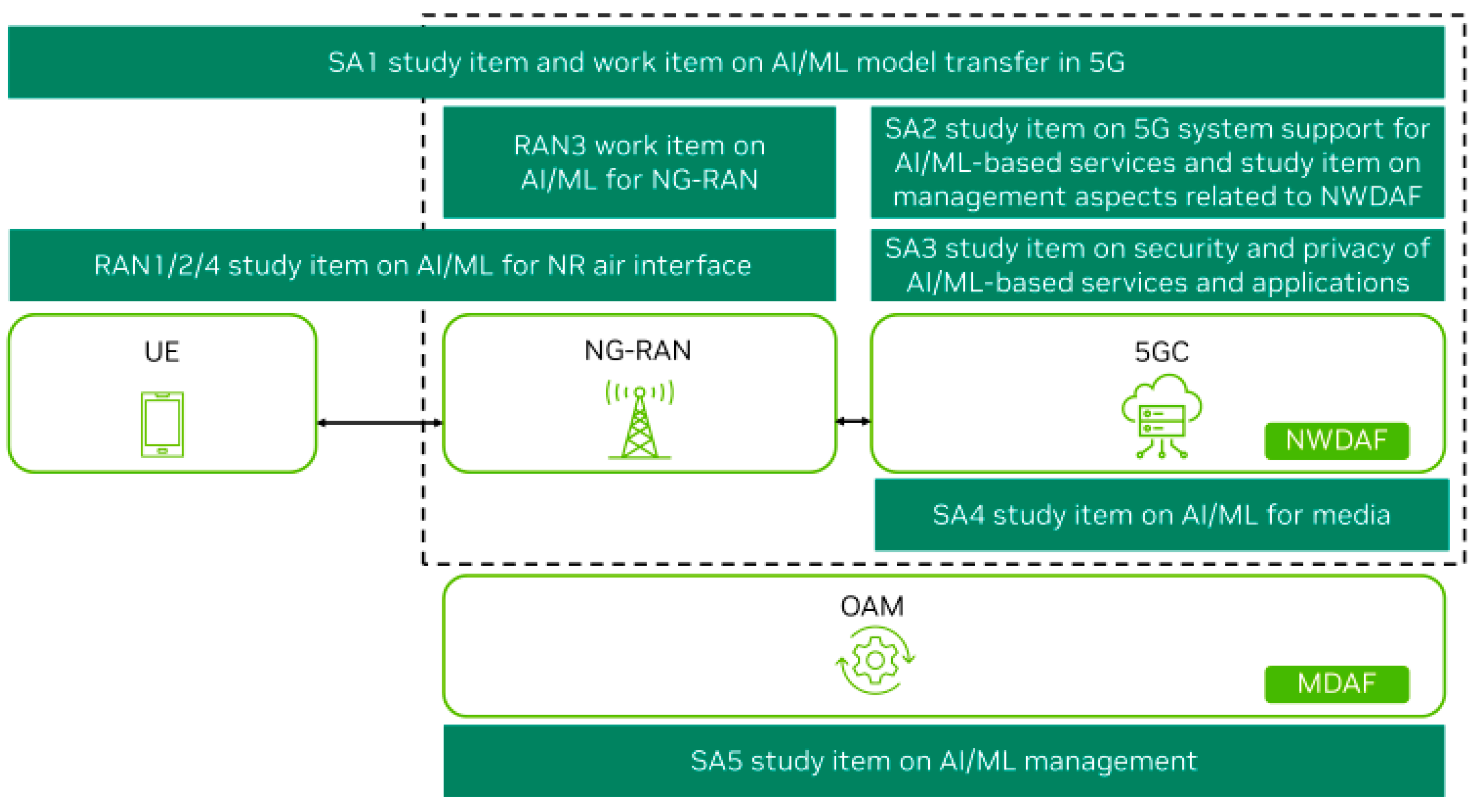 SA1 study item and work item on AI/ML model transfer in 5G

RAN3 work item on AI/ML for NG-RAN

SA2 study item on 5G system support for AI/ML-based services and study item on management aspects related to NWDAF

RAN1/2/4 study item on AI/ML for NR air interface

SA3 study item on security and privacy of AI/ML-based services and applications

UE

NG-RAN

5GC

NWDAF

SA4 study item on AI/ML for media

OAM

MDAF

SA5 study item on AI/ML management